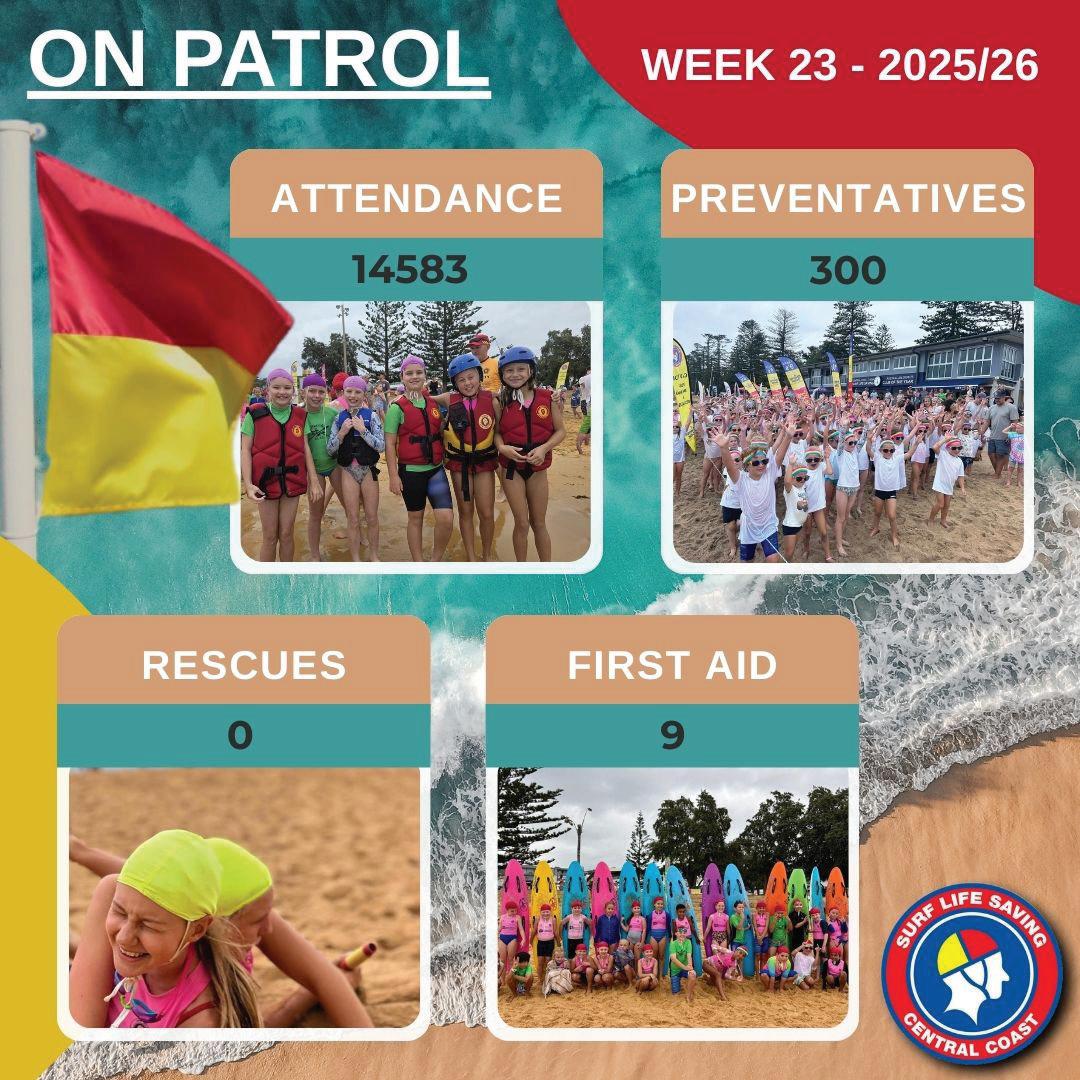 ON PATROL

WEEK 23 - 2025/26

ATTENDANCE

14583

PREVENTATIVES

300

RESCUES

0

FIRST AID

9

SURF LIFE SAVING
CENTRAL COAST